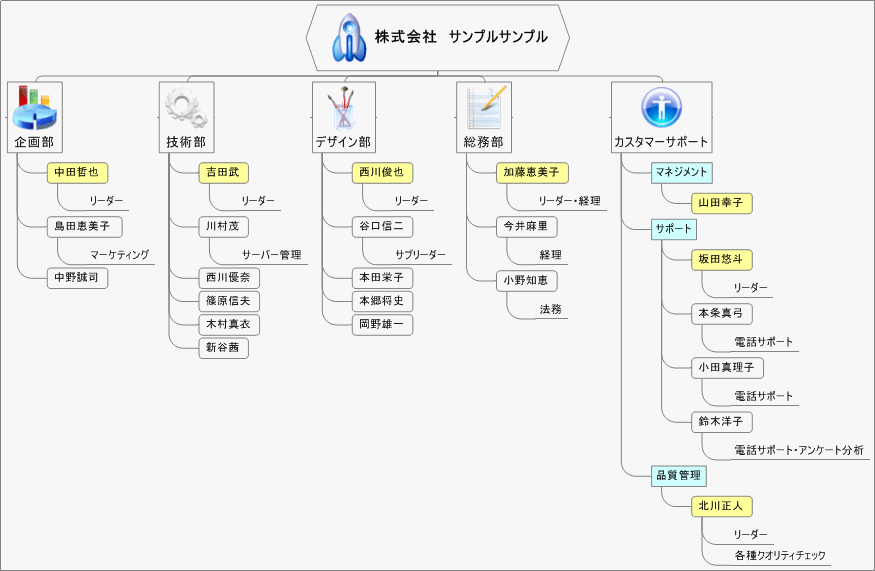 株式会社　サンプルサンプル

企画部
中田哲也
リーダー
島田恵美子
マーケティング
中野誠司

技術部
吉田武
リーダー
川村茂
サーバー管理
西川優奈
篠原信夫
木村真衣
新谷茜

デザイン部
西川俊也
リーダー
谷口信二
サブリーダー
本田栄子
本郷将史
岡野雄一

総務部
加藤恵美子
リーダー・経理
今井麻里
経理
小野知恵
法務

カスタマーサポート
マネジメント
山田幸子
サポート
坂田悠斗
リーダー
本条真弓
電話サポート
小田真理子
電話サポート
鈴木洋子
電話サポート・アンケート分析
品質管理
北川正人
リーダー
各種クオリティチェック